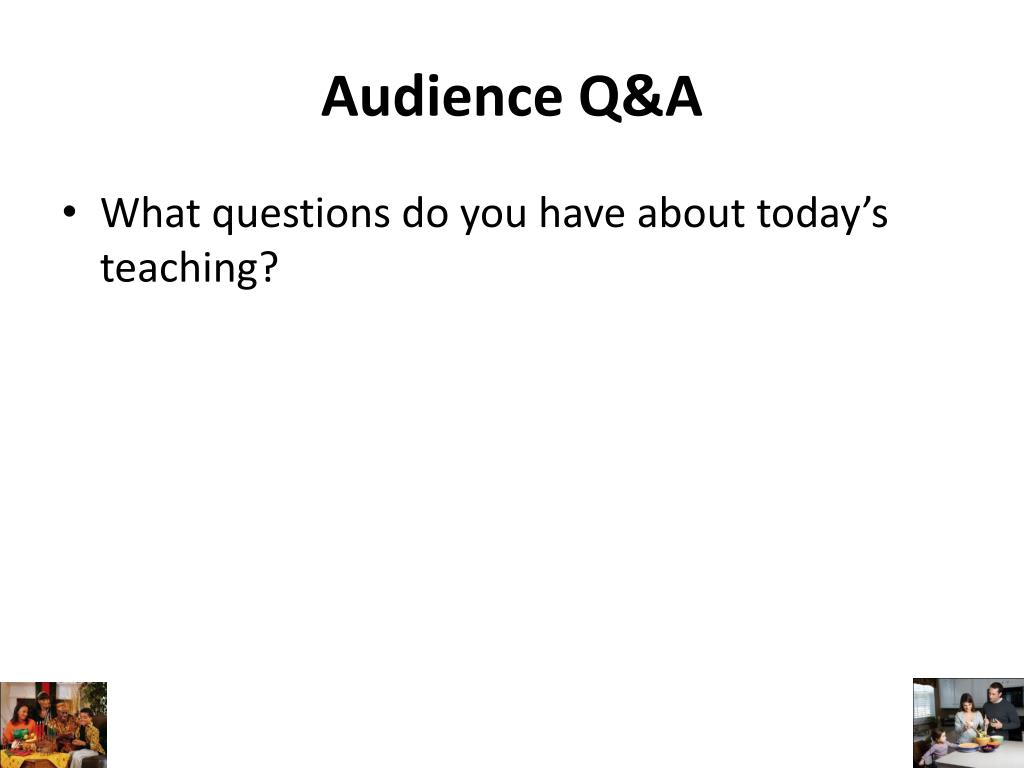 Audience Q&A

• What questions do you have about today’s teaching?